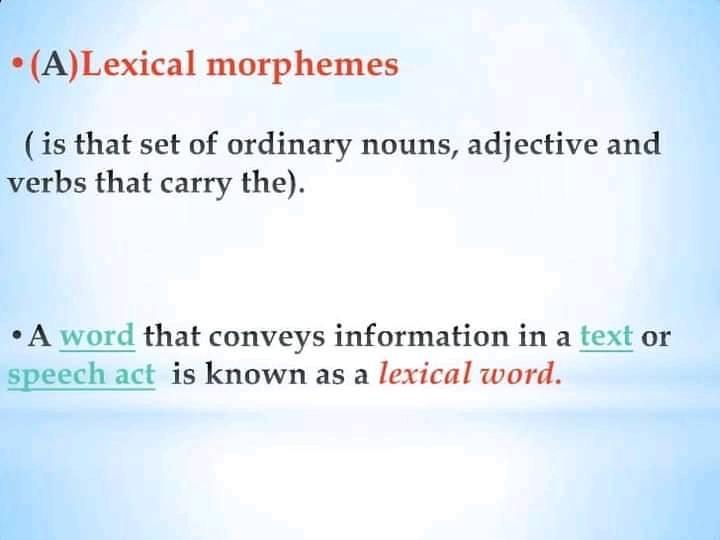 • (A)Lexical morphemes

( is that set of ordinary nouns, adjective and verbs that carry the).

• A word that conveys information in a text or speech act is known as a lexical word.